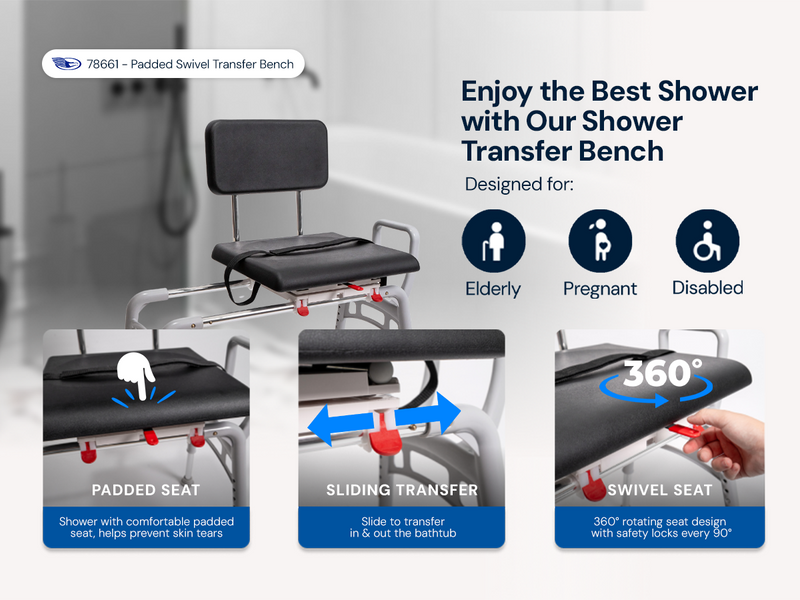 78661 - Padded Swivel Transfer Bench

Enjoy the Best Shower with Our Shower Transfer Bench

Designed for:

Elderly

Pregnant

Disabled

PADDED SEAT

Shower with comfortable padded seat, helps prevent skin tears

SLIDING TRANSFER

Slide to transfer in & out the bathtub

360°

SWIVEL SEAT

360° rotating seat design with safety locks every 90°